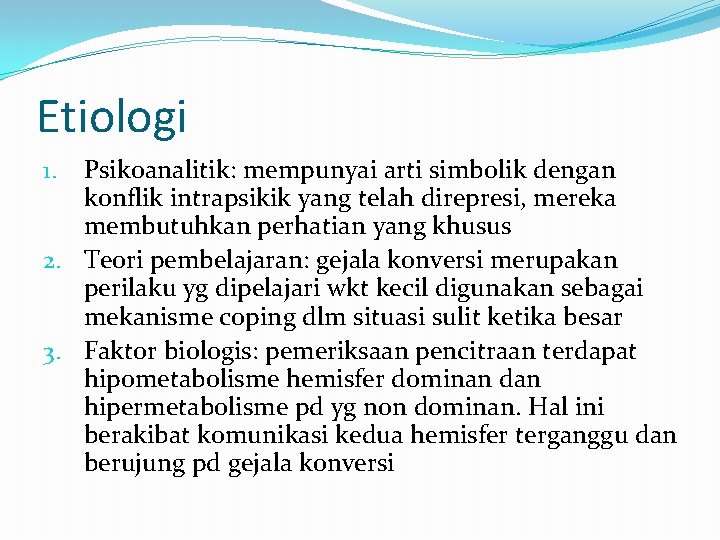 Etiologi

1. Psikoanalitik: mempunyai arti simbolik dengan konflik intrapsikik yang telah direpresi, mereka membutuhkan perhatian yang khusus
2. Teori pembelajaran: gejala konversi merupakan perilaku yg dipelajari wkt kecil digunakan sebagai mekanisme coping dlm situasi sulit ketika besar
3. Faktor biologis: pemeriksaan pencitraan terdapat hipometabolisme hemisfer dominan dan hipermetabolisme pd yg non dominan. Hal ini berakibat komunikasi kedua hemisfer terganggu dan berujung pd gejala konversi